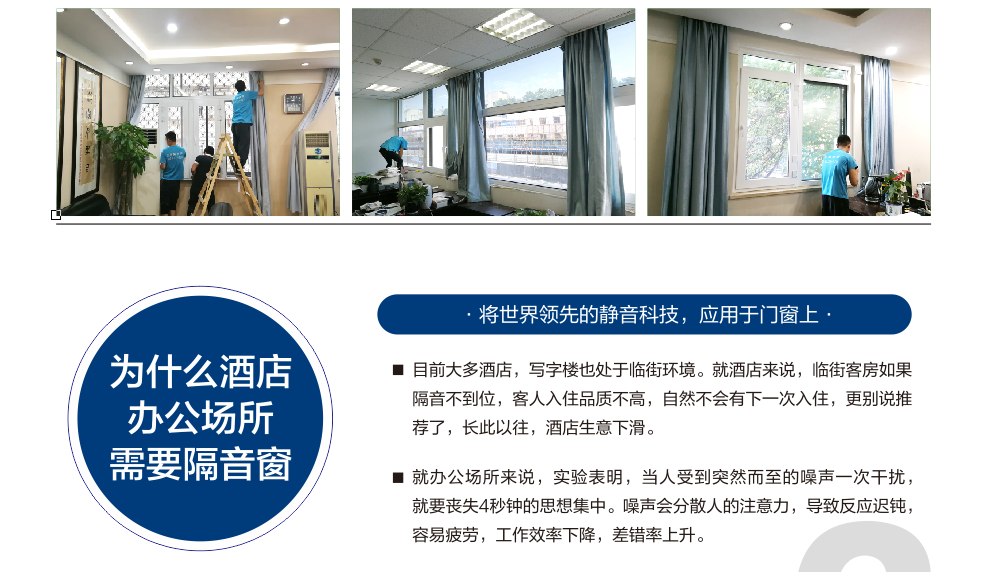 为什么酒店
办公场所
需要隔音窗

· 将世界领先的静音科技，应用于门窗上 ·

■ 目前大多酒店，写字楼也处于临街环境。就酒店来说，临街客房如果隔音不到位，客人入住品质不高，自然不会有下一次入住，更别说推荐了，长此以往，酒店生意下滑。

■ 就办公场所来说，实验表明，当人受到突然而至的噪声一次干扰，就要丧失4秒钟的思想集中。噪声会分散人的注意力，导致反应迟钝，容易疲劳，工作效率下降，差错率上升。